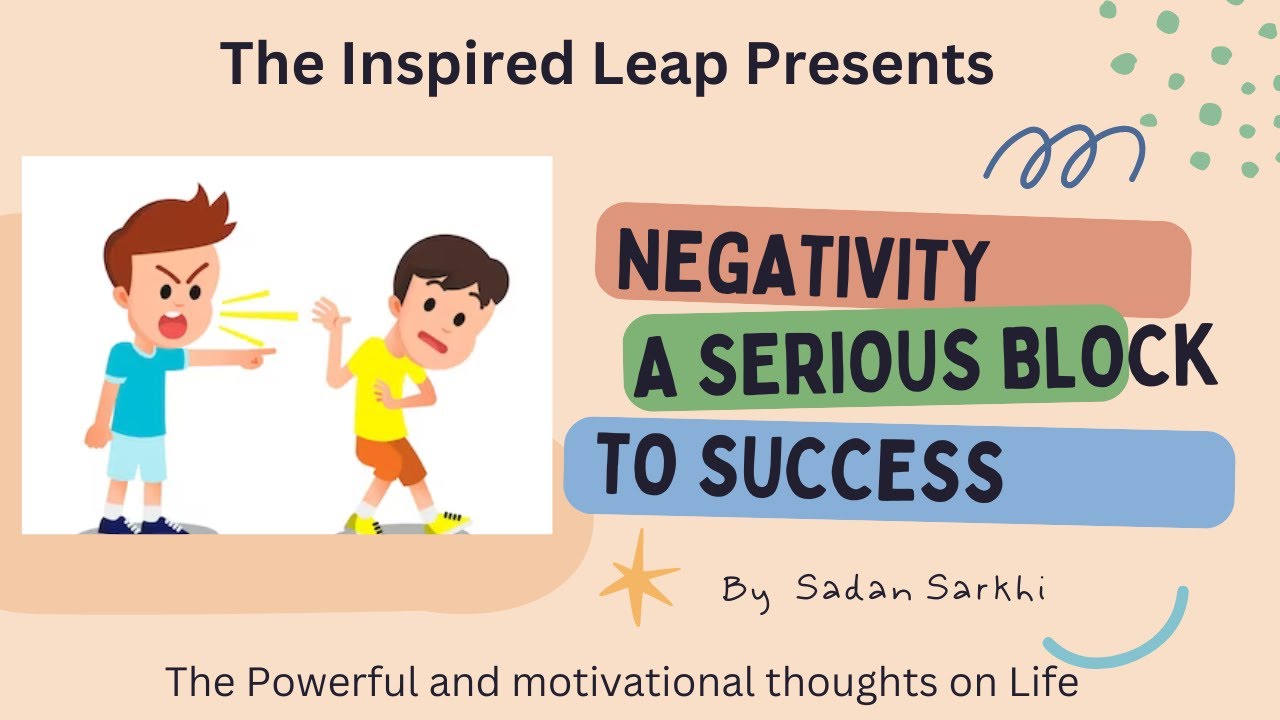 The Inspired Leap Presents

NEGATIVITY
A SERIOUS BLOCK
TO SUCCESS

By Sadan Sarkhi

The Powerful and motivational thoughts on Life